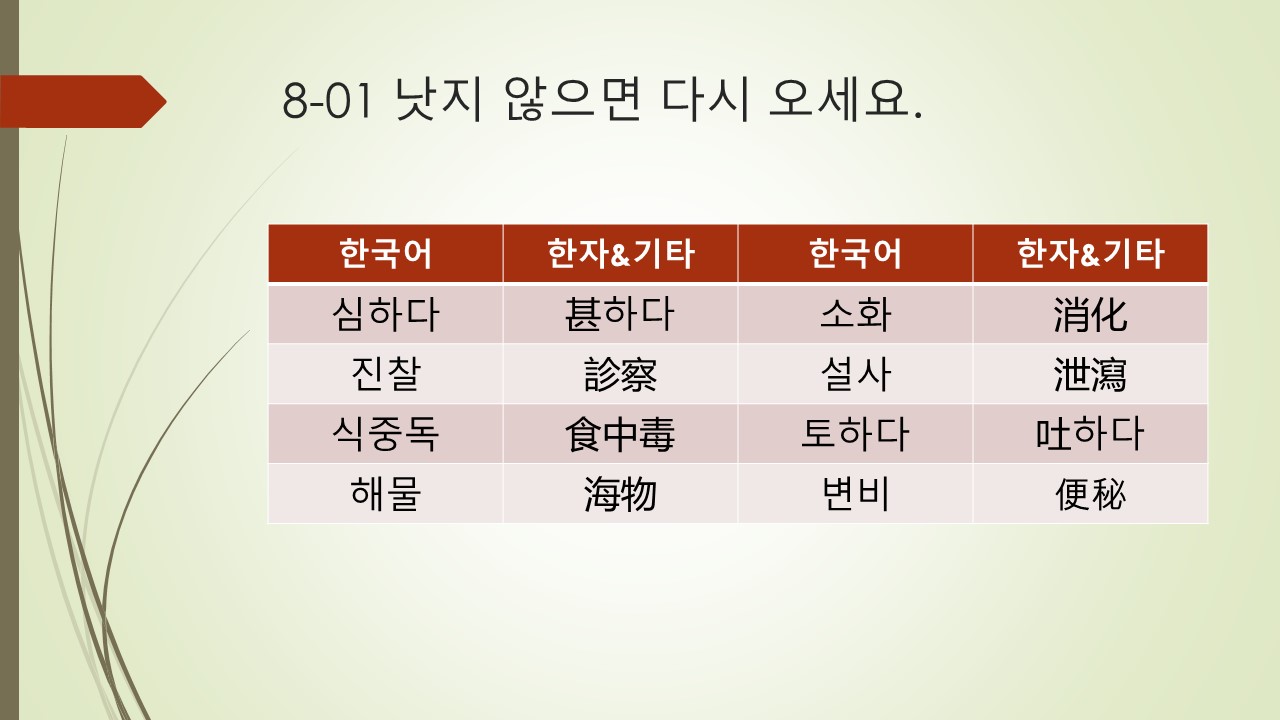 8-01 낫지 않으면 다시 오세요.

| 한국어 | 한자&기타 | 한국어 | 한자&기타 |
|---|---|---|---|
| 심하다 | 甚하다 | 소화 | 消化 |
| 진찰 | 診察 | 설사 | 泄瀉 |
| 식중독 | 食中毒 | 토하다 | 吐하다 |
| 해물 | 海物 | 변비 | 便秘 |